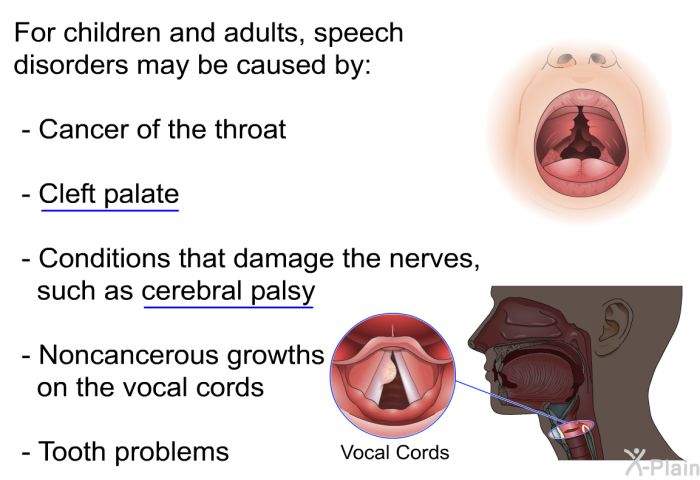 For children and adults, speech disorders may be caused by:

- Cancer of the throat

- Cleft palate

- Conditions that damage the nerves, such as cerebral palsy

- Noncancerous growths on the vocal cords

- Tooth problems

Vocal Cords

X-Plain